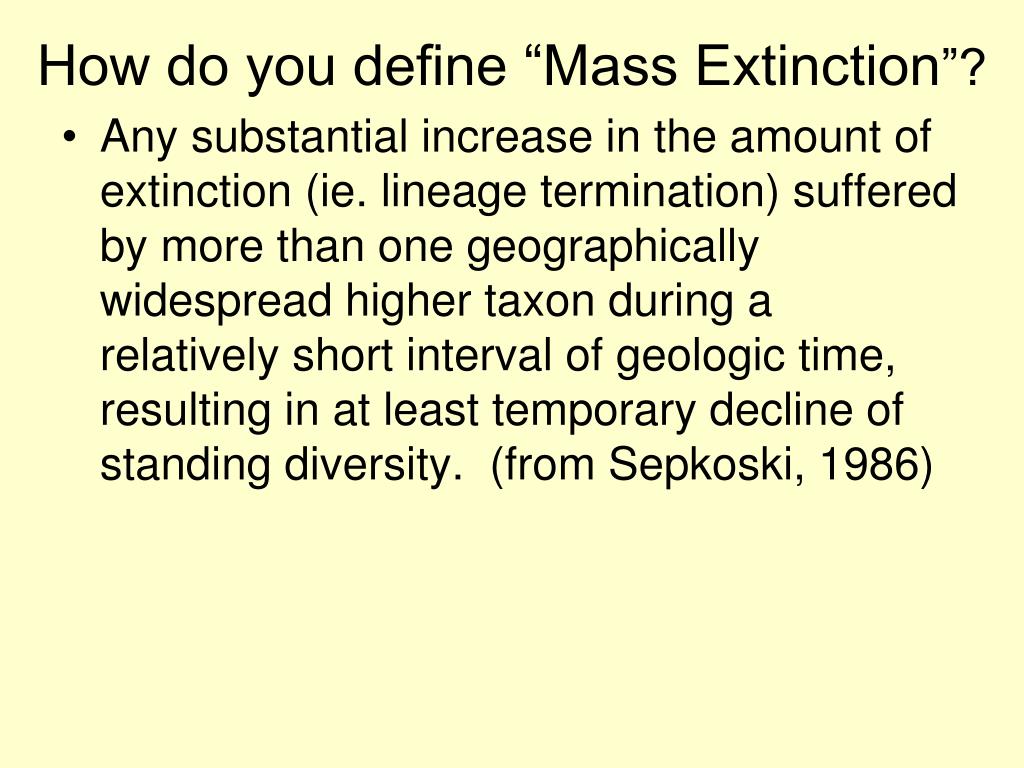 How do you define “Mass Extinction”?

• Any substantial increase in the amount of extinction (ie. lineage termination) suffered by more than one geographically widespread higher taxon during a relatively short interval of geologic time, resulting in at least temporary decline of standing diversity. (from Sepkoski, 1986)